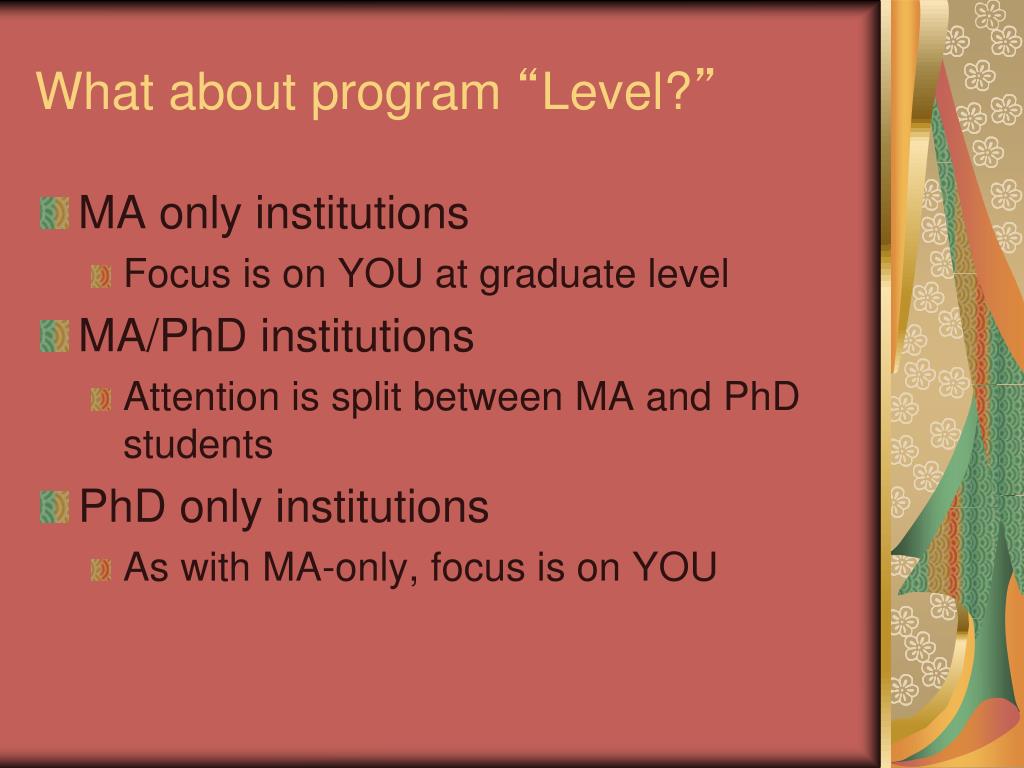 What about program “Level?”

MA only institutions

Focus is on YOU at graduate level

MA/PhD institutions

Attention is split between MA and PhD students

PhD only institutions

As with MA-only, focus is on YOU